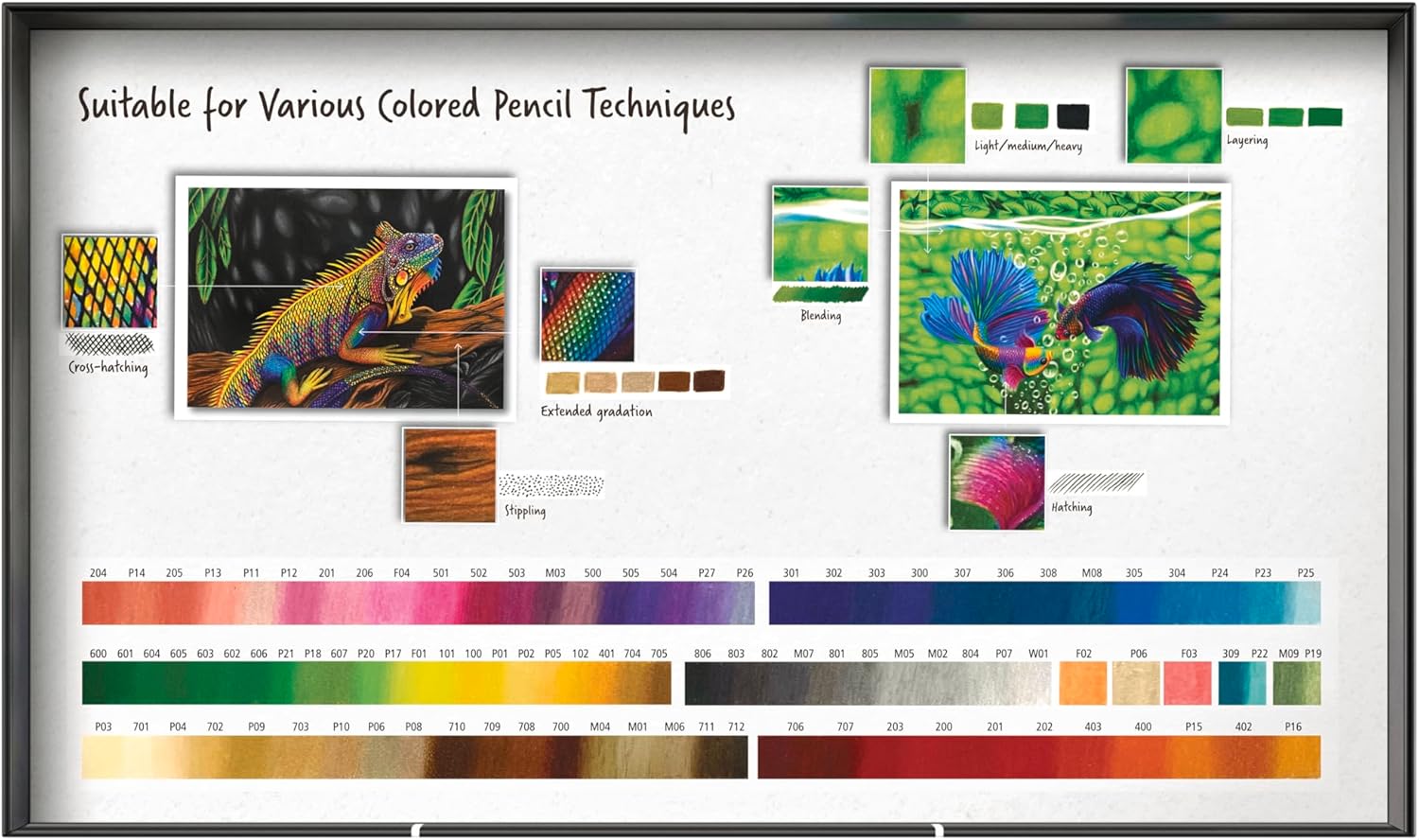 Suitable for Various Colored Pencil Techniques

Light/medium/heavy

Layering

Cross-hatching

Extended gradation

Blending

Stippling

Hatching

204 P14 205 P13 P11 P12 201 206 F04 501 502 503 M03 500 505 504 P27 P26

301 302 303 300 307 306 308 M08 305 304 P24 P23 P25

600 601 604 605 603 602 606 P21 P18 607 P20 P17 F01 101 100 P01 P02 P05 102 401 704 705

806 803 802 M07 801 805 M05 M02 804 P07 W01

F02 P06 F03 309 P22 M09 P19

P03 701 P04 702 P09 703 P10 P06 P08 710 709 708 700 M04 M01 M06 711 712

706 707 203 200 201 202 403 400 P15 402 P16